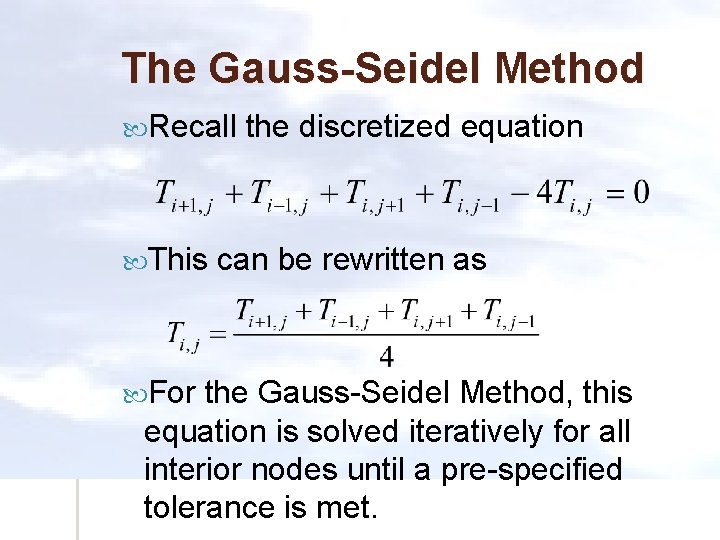 The Gauss-Seidel Method

Recall the discretized equation

$T_{i+1,j} + T_{i-1,j} + T_{i,j+1} + T_{i,j-1} - 4T_{i,j} = 0$

This can be rewritten as

$T_{i,j} = \frac{T_{i+1,j} + T_{i-1,j} + T_{i,j+1} + T_{i,j-1}}{4}$

For the Gauss-Seidel Method, this equation is solved iteratively for all interior nodes until a pre-specified tolerance is met.